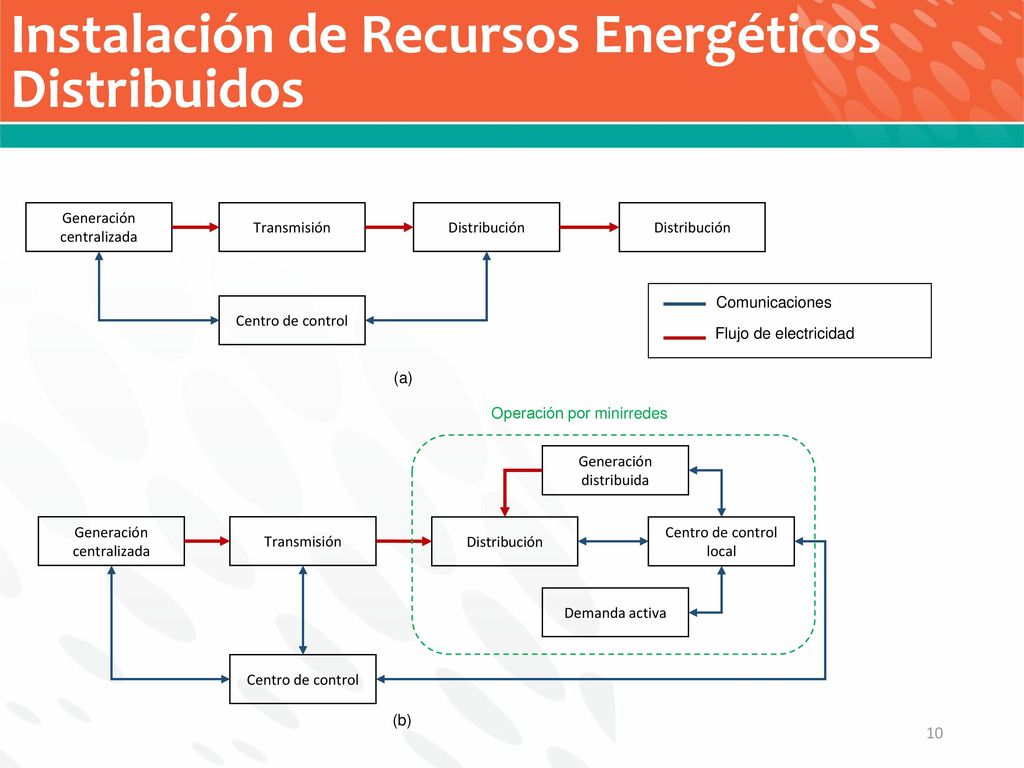 Instalación de Recursos Energéticos Distribuidos

Generación centralizada

Transmisión

Distribución

Distribución

Centro de control

Comunicaciones

Flujo de electricidad

(a)

Operación por minirredes

Generación distribuida

Generación centralizada

Transmisión

Distribución

Centro de control local

Demanda activa

Centro de control

(b)

10